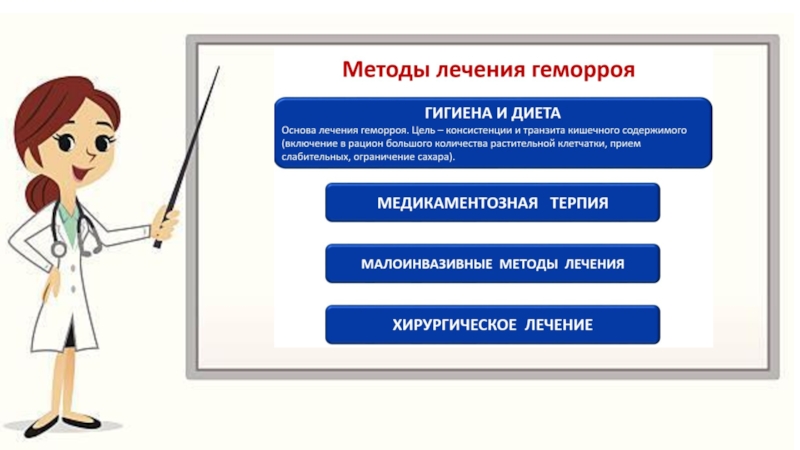 Методы лечения геморроя

ГИГИЕНА И ДИЕТА
Основа лечения геморроя. Цель – консистенции и транзита кишечного содержимого (включение в рацион большого количества растительной клетчатки, прием слабительных, ограничение сахара).

МЕДИКАМЕНТОЗНАЯ ТЕРПИЯ

МАЛОИНВАЗИВНЫЕ МЕТОДЫ ЛЕЧЕНИЯ

ХИРУРГИЧЕСКОЕ ЛЕЧЕНИЕ